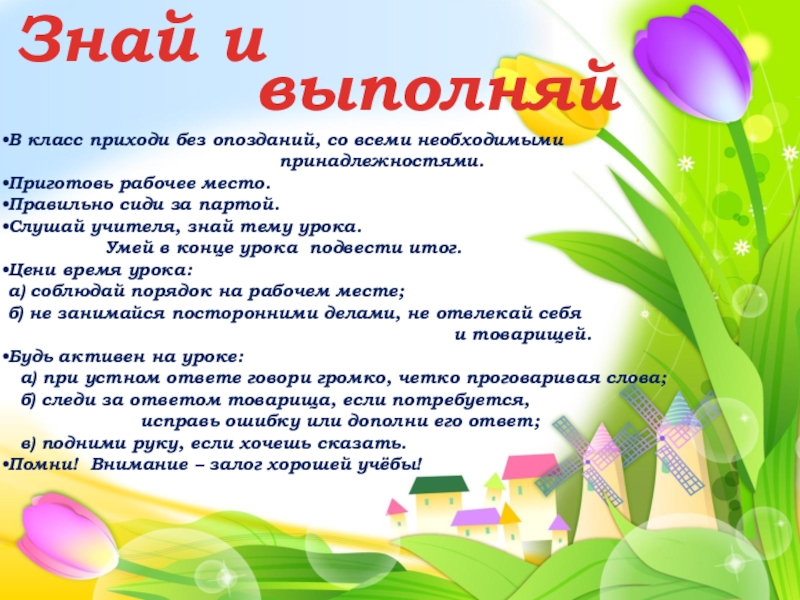 Знай и выполняй

•В класс приходи без опозданий, со всеми необходимыми принадлежностями.
•Приготовь рабочее место.
•Правильно сиди за партой.
•Слушай учителя, знай тему урока. Умей в конце урока подвести итог.
•Цени время урока:
а) соблюдай порядок на рабочем месте;
б) не занимайся посторонними делами, не отвлекай себя и товарищей.
•Будь активен на уроке:
а) при устном ответе говори громко, четко проговаривая слова;
б) следи за ответом товарища, если потребуется, исправь ошибку или дополни его ответ;
в) подними руку, если хочешь сказать.
•Помни! Внимание – залог хорошей учёбы!